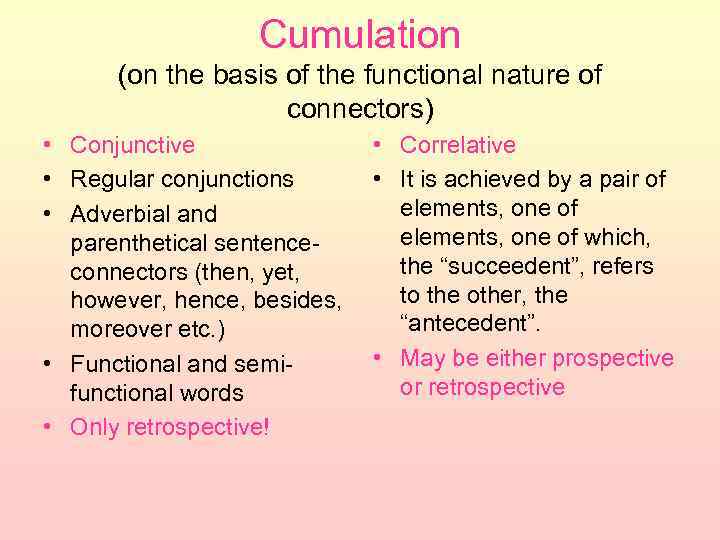 Cumulation
(on the basis of the functional nature of connectors)

• Conjunctive
• Regular conjunctions
• Adverbial and parenthetical sentence-connectors (then, yet, however, hence, besides, moreover etc.)
• Functional and semi-functional words
• Only retrospective!

• Correlative
• It is achieved by a pair of elements, one of elements, one of which, the “succeedent”, refers to the other, the “antecedent”.
• May be either prospective or retrospective